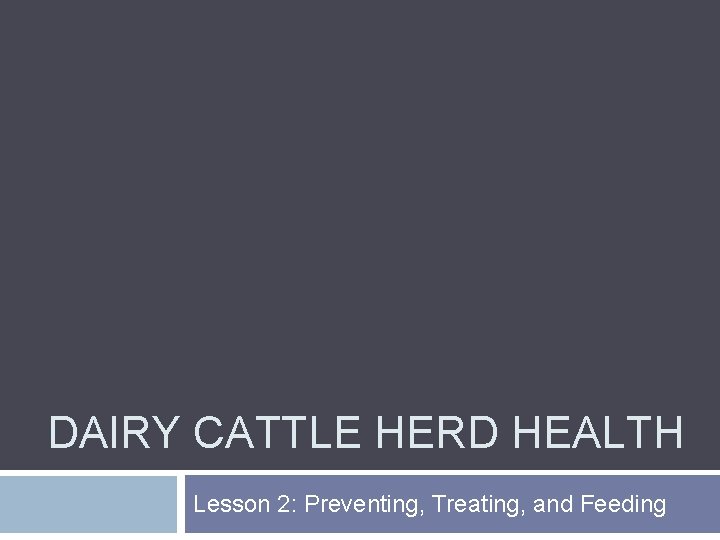 DAIRY CATTLE HERD HEALTH

Lesson 2: Preventing, Treating, and Feeding